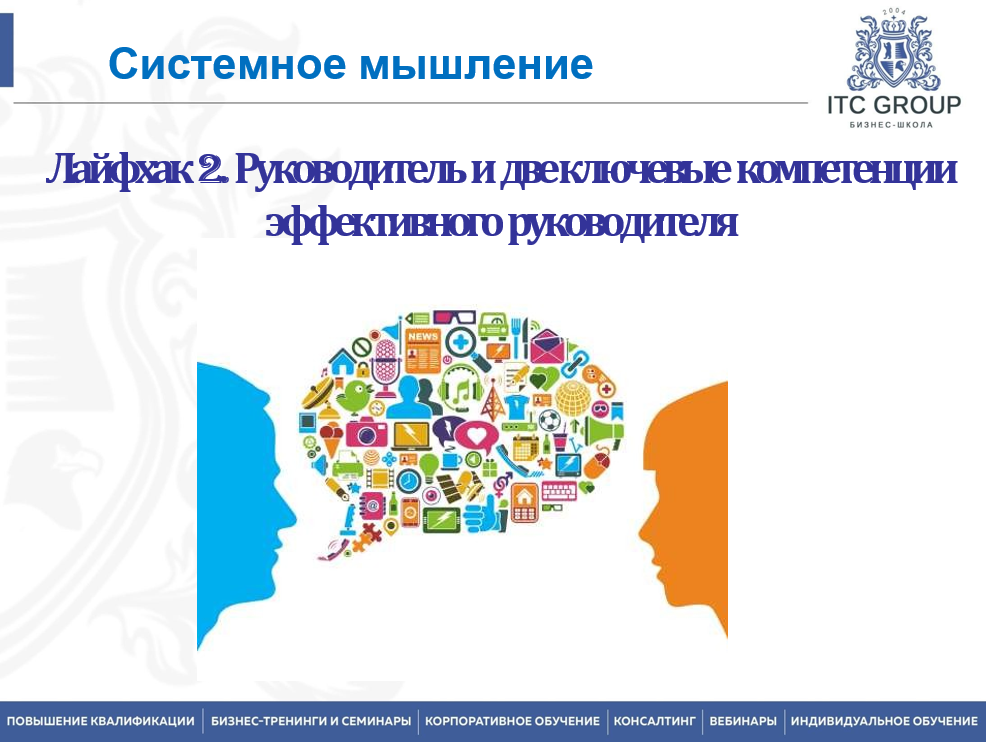 Системное мышление

2004
ITC GROUP
БИЗНЕС-ШКОЛА

Лайфхак 2. Руководитель и две ключевые компетенции эффективного руководителя

NEWS

ПОВЫШЕНИЕ КВАЛИФИКАЦИИ | БИЗНЕС-ТРЕНИНГИ И СЕМИНАРЫ | КОРПОРАТИВНОЕ ОБУЧЕНИЕ | КОНСАЛТИНГ | ВЕБИНАРЫ | ИНДИВИДУАЛЬНОЕ ОБУЧЕНИЕ